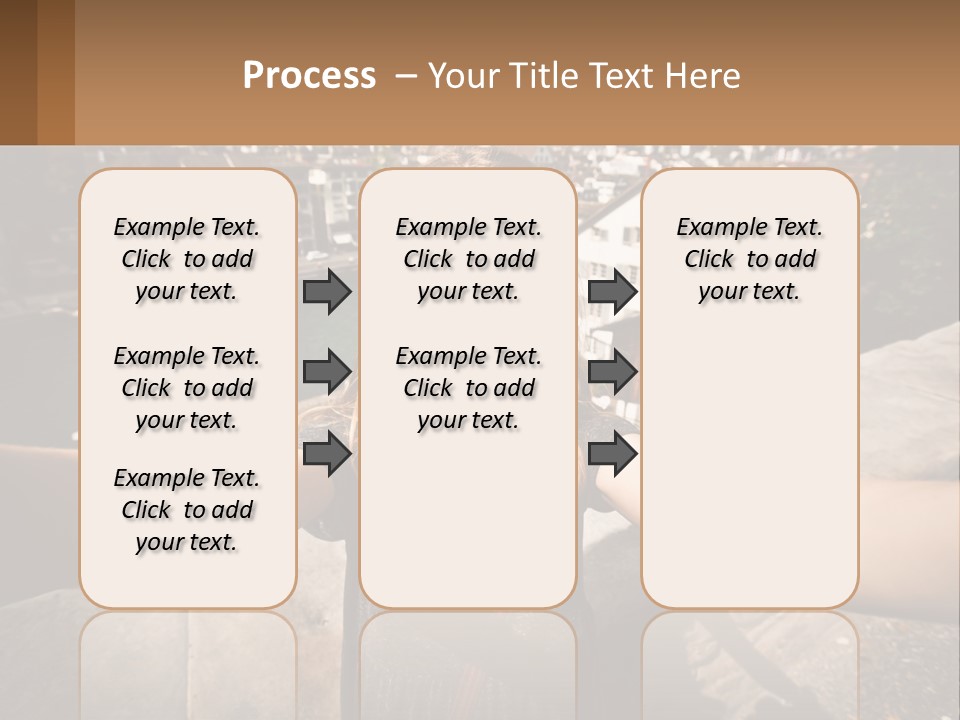 Process – Your Title Text Here

Example Text. Click to add your text.

Example Text. Click to add your text.

Example Text. Click to add your text.

Example Text. Click to add your text.

Example Text. Click to add your text.

Example Text. Click to add your text.